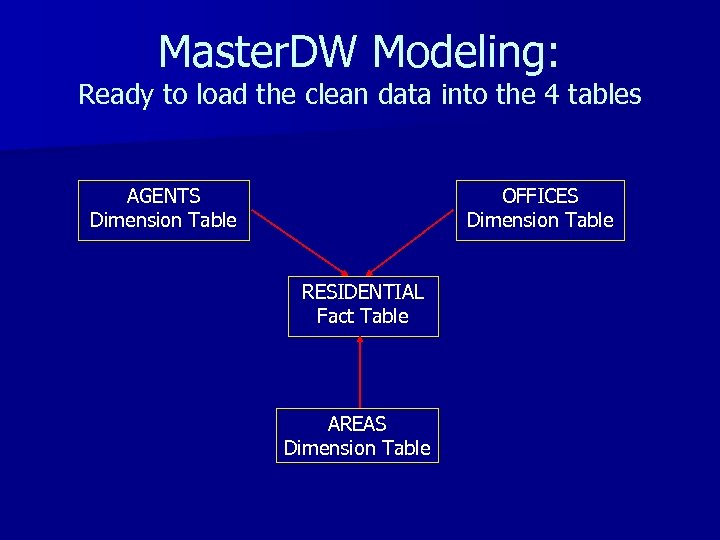 MasterDW Modeling:
Ready to load the clean data into the 4 tables

AGENTS
Dimension Table

OFFICES
Dimension Table

RESIDENTIAL
Fact Table

AREAS
Dimension Table